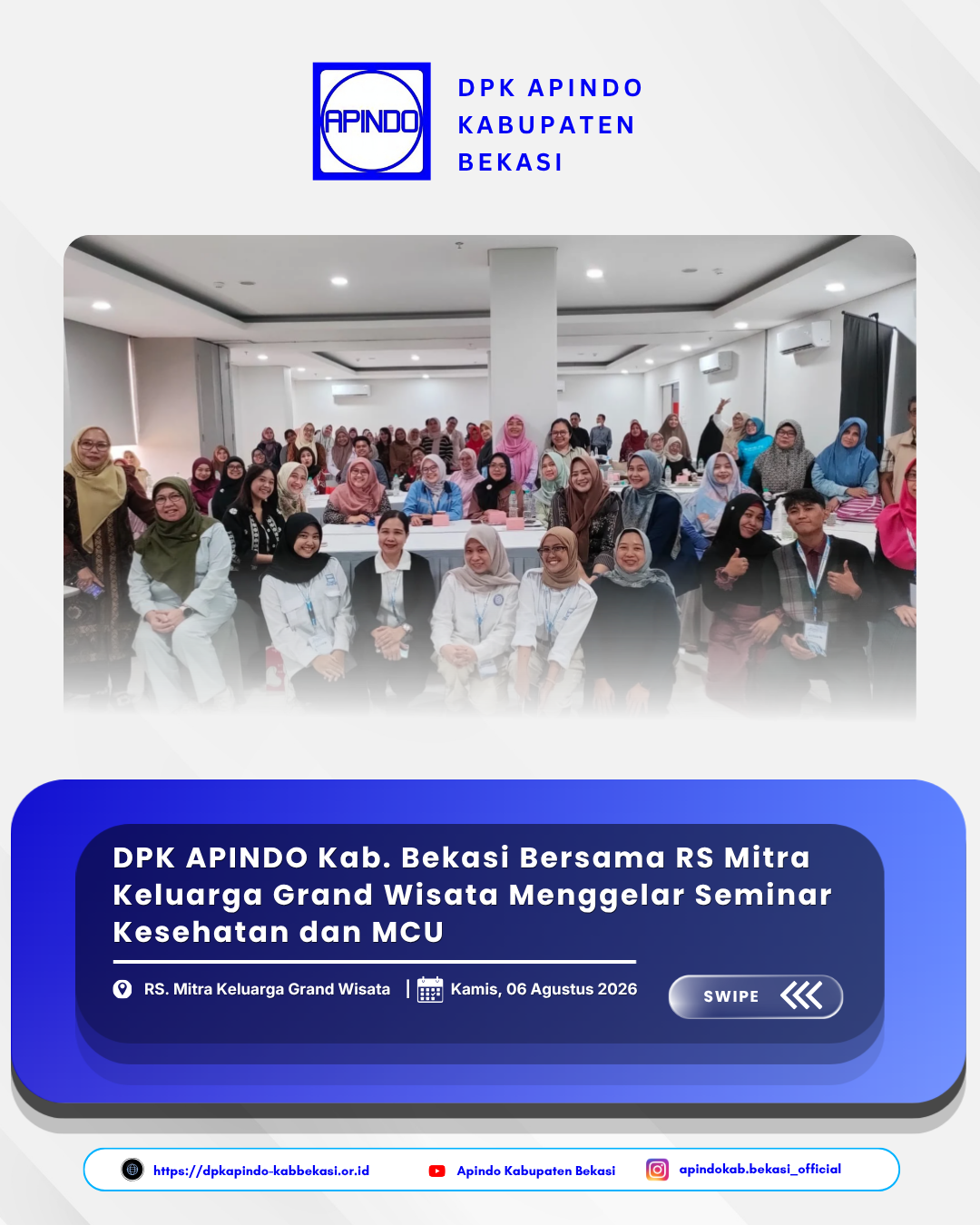 APINDO

DPK APINDO KABUPATEN BEKASI

DPK APINDO Kab. Bekasi Bersama RS Mitra Keluarga Grand Wisata Menggelar Seminar Kesehatan dan MCU

RS. Mitra Keluarga Grand Wisata | Kamis, 06 Agustus 2026

SWIPE

https://dpkapindo-kabbekasi.or.id Apindo Kabupaten Bekasi apindokab.bekasi_official